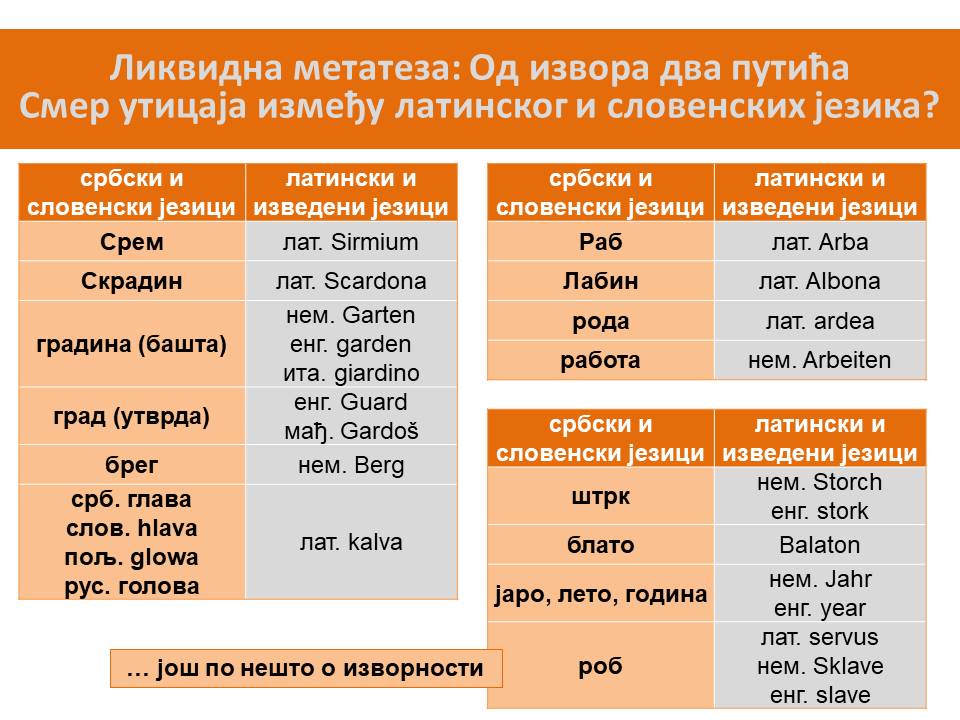 Ликвидна метатеза: Од извора два путића
Смер утицаја између латинског и словенских језика?

| србски и словенски језици | латински и изведени језици |
|---|---|
| Срем | лат. Sirmium |
| Скрадин | лат. Scardona |
| градина (башта) | нем. Garten енг. garden ита. giardino |
| град (утврда) | енг. Guard мађ. Gardoš |
| брег | нем. Berg |
| срб. глава слов. hlava пољ. glowa рус. голова | лат. kalva |

| србски и словенски језици | латински и изведени језици |
|---|---|
| Раб | лат. Arba |
| Лабин | лат. Albona |
| рода | лат. ardea |
| работа | нем. Arbeiten |

| србски и словенски језици | латински и изведени језици |
|---|---|
| штрк | нем. Storch енг. stork |
| блато | Balaton |
| јаро, лето, година | нем. Jahr енг. year |
| роб | лат. servus нем. Sklave енг. slave |

… још по нешто о изворности